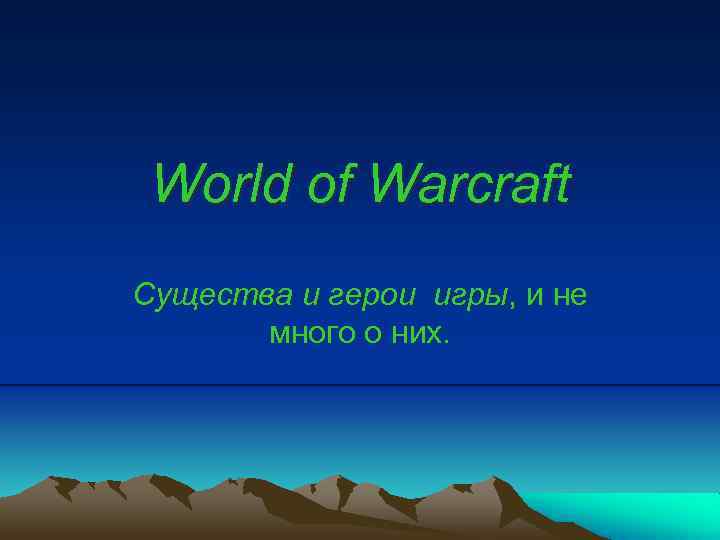 World of Warcraft

Существа и герои игры, и не много о них.